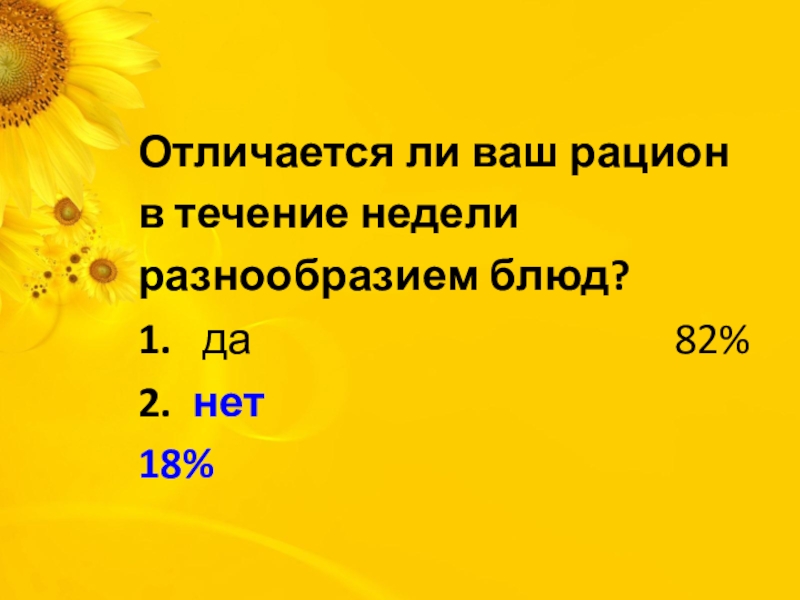 Отличается ли ваш рацион в течение недели разнообразием блюд?

1. да 82%

2. нет

18%